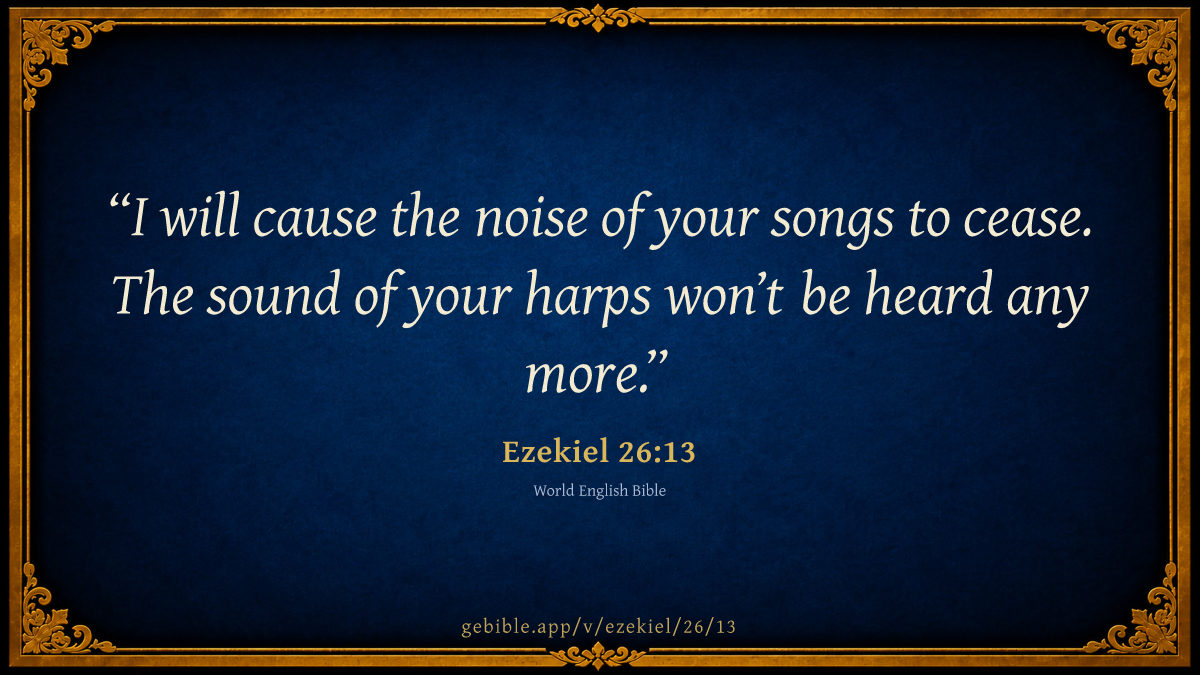 “I will cause the noise of your songs to cease. The sound of your harps won’t be heard any more.”

Ezekiel 26:13

World English Bible

gebible.app/v/ezekiel/26/13